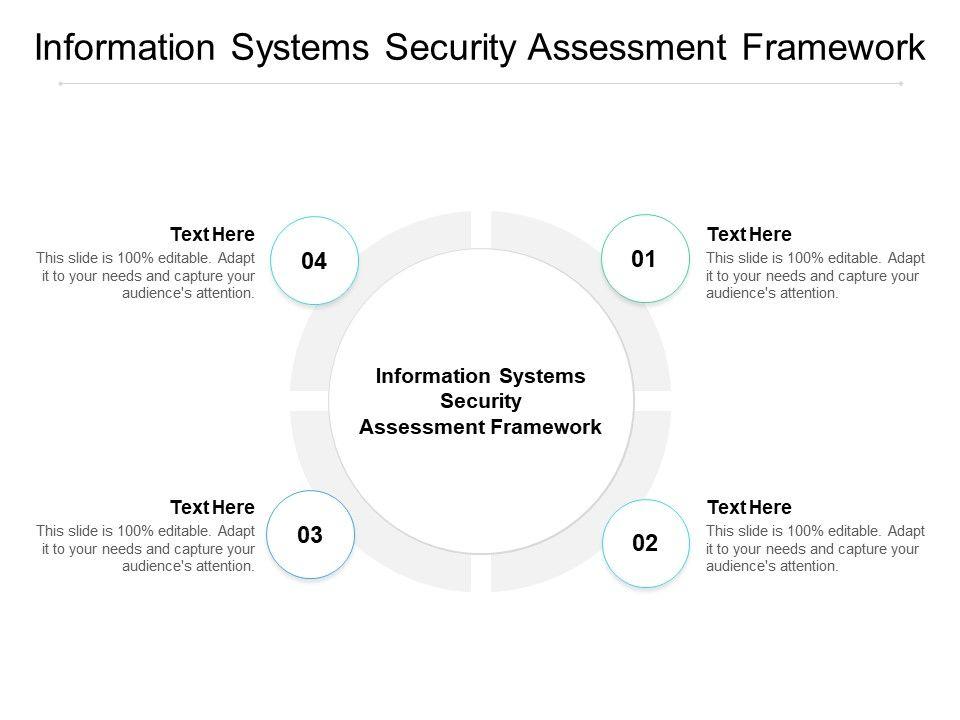 Information Systems Security Assessment Framework

Text Here
This slide is 100% editable. Adapt it to your needs and capture your audience's attention.

04

01

Text Here
This slide is 100% editable. Adapt it to your needs and capture your audience's attention.

Information Systems Security Assessment Framework

Text Here
This slide is 100% editable. Adapt it to your needs and capture your audience's attention.

03

02

Text Here
This slide is 100% editable. Adapt it to your needs and capture your audience's attention.